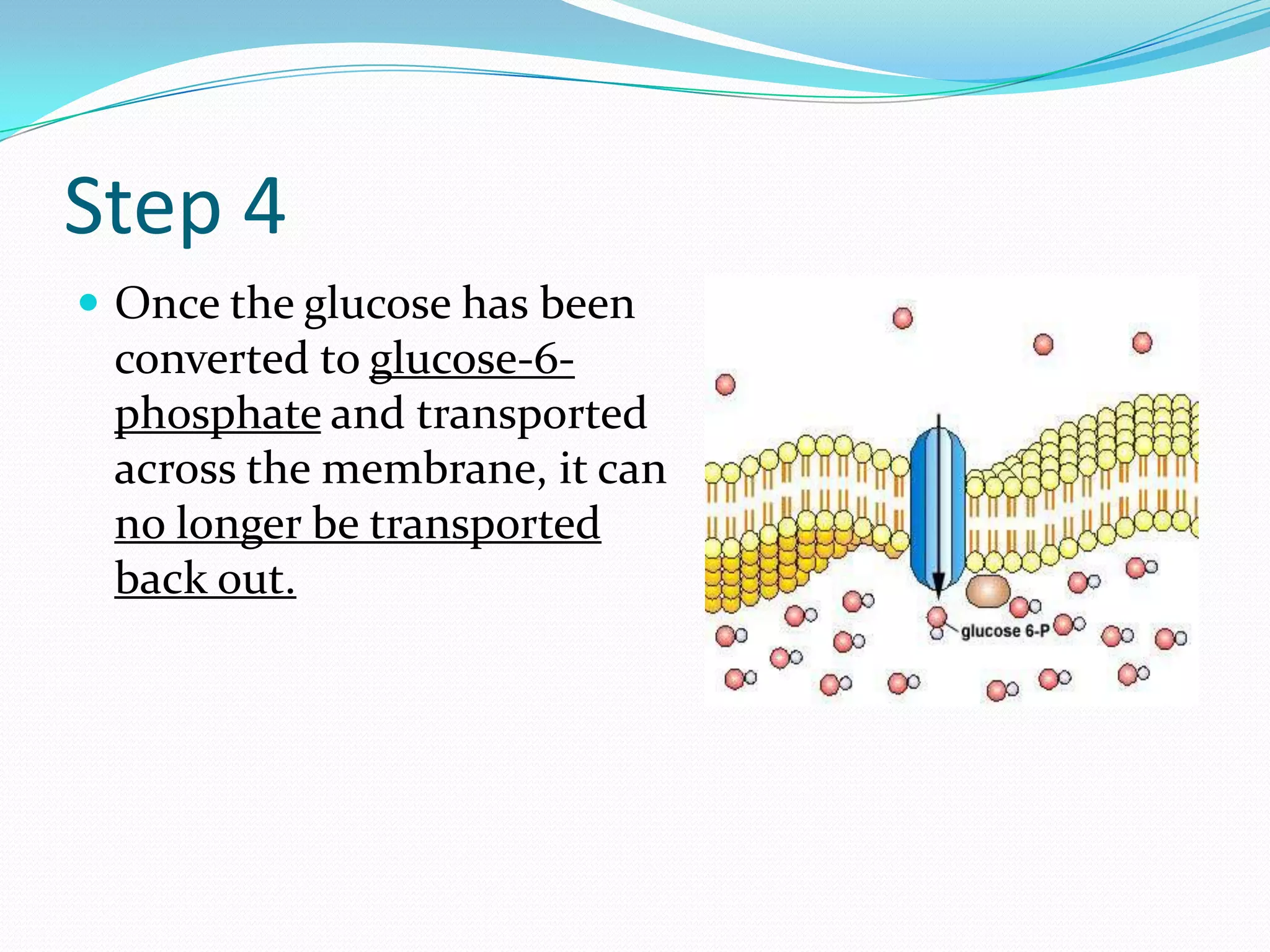 Step 4

Once the glucose has been converted to glucose-6-phosphate and transported across the membrane, it can no longer be transported back out.

glucose 6-P